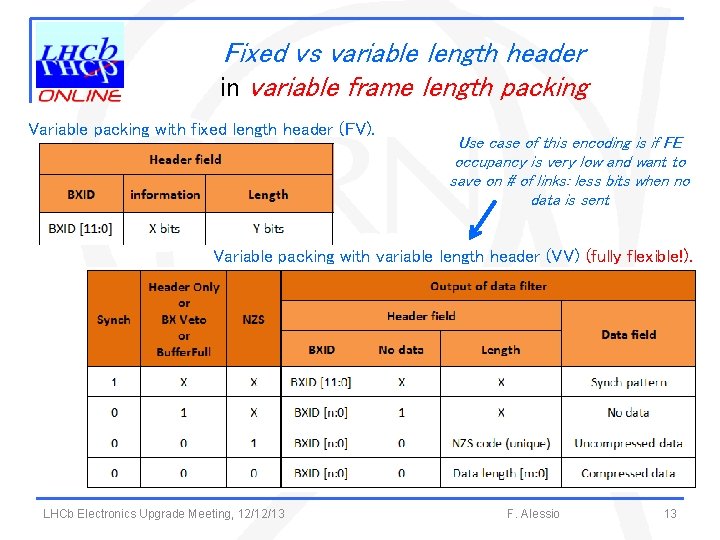 LHCb ONLINE

Fixed vs variable length header
in variable frame length packing

Variable packing with fixed length header (FV).

| Header field | | |
|---|---|---|
| BXID | information | Length |
| BXID [11:0] | X bits | Y bits |

Use case of this encoding is if FE occupancy is very low and want to save on # of links: less bits when no data is sent

Variable packing with variable length header (VV) (fully flexible!).

| Synch | Header Only or BX Veto or BufferFull | NZS | Output of data filter | | | |
|---|---|---|---|---|---|---|
| | | | Header field | | | Data field |
| | | | BXID | No data | Length | |
| 1 | X | X | BXID [11:0] | X | X | Synch pattern |
| 0 | 1 | X | BXID [n:0] | 1 | X | No data |
| 0 | 0 | 1 | BXID [n:0] | 0 | NZS code (unique) | Uncompressed data |
| 0 | 0 | 0 | BXID [n:0] | 0 | Data length [m:0] | Compressed data |

LHCb Electronics Upgrade Meeting, 12/12/13 F. Alessio 13